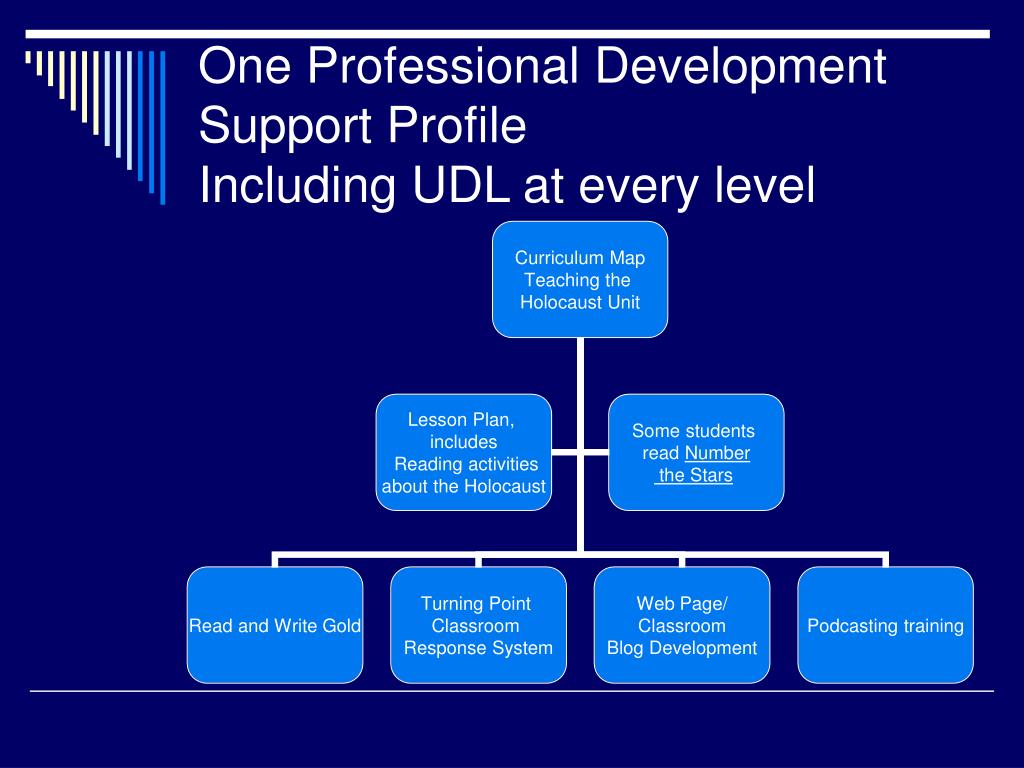 One Professional Development Support Profile
Including UDL at every level

Curriculum Map
Teaching the
Holocaust Unit

Lesson Plan,
includes
Reading activities
about the Holocaust

Some students
read Number
the Stars

Read and Write Gold

Turning Point
Classroom
Response System

Web Page/
Classroom
Blog Development

Podcasting training